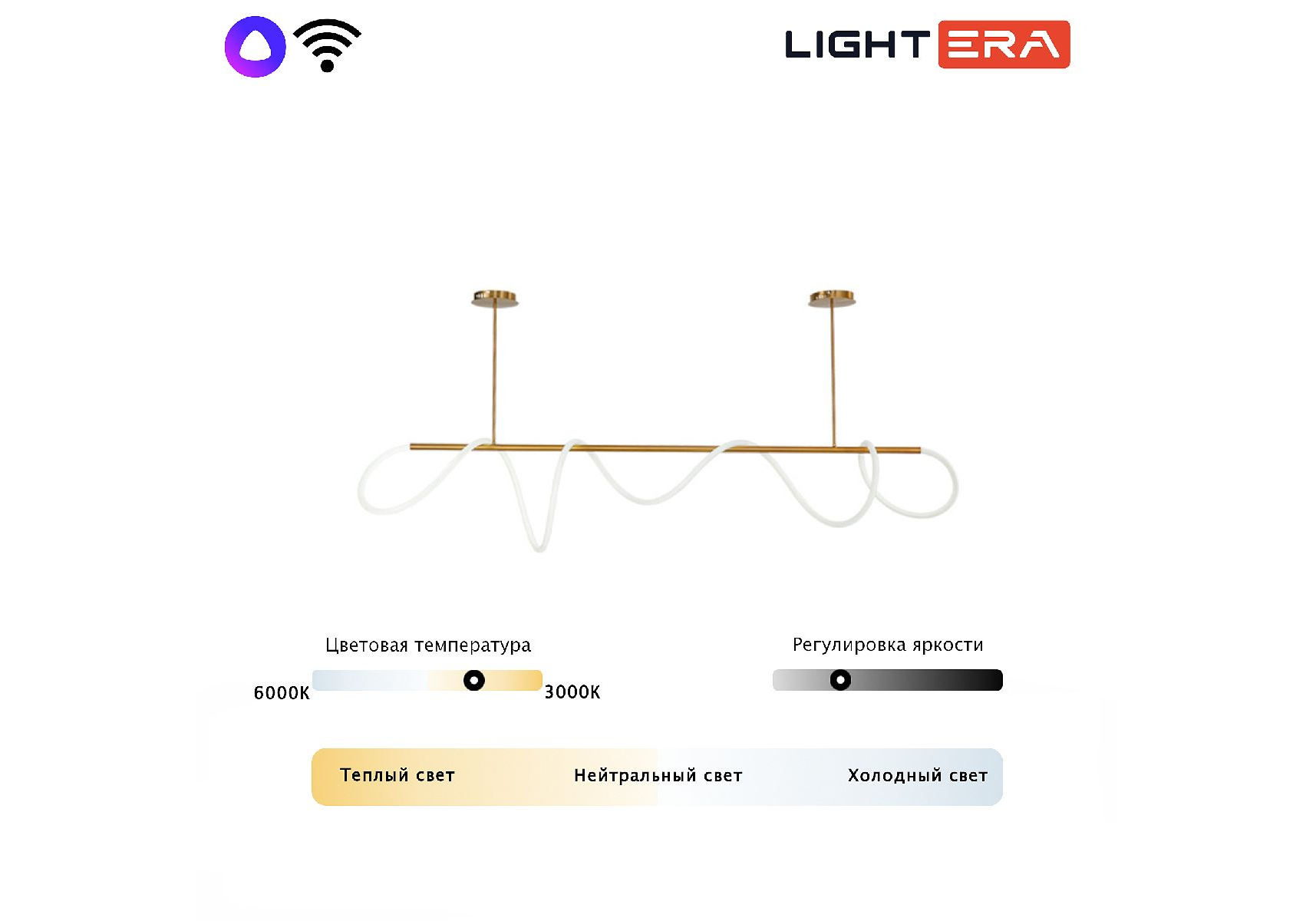 LIGHT ERA

Цветовая температура

6000K 3000K

Регулировка яркости

Теплый свет Нейтральный свет Холодный свет